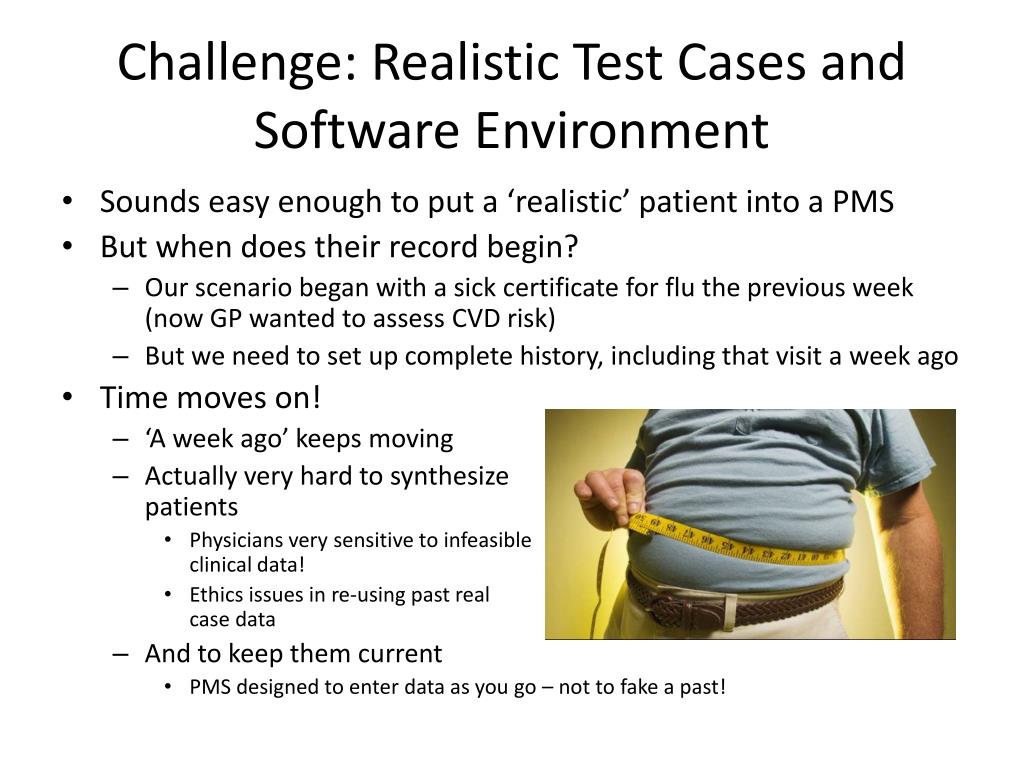 Challenge: Realistic Test Cases and Software Environment

• Sounds easy enough to put a ‘realistic’ patient into a PMS
• But when does their record begin?
 – Our scenario began with a sick certificate for flu the previous week (now GP wanted to assess CVD risk)
 – But we need to set up complete history, including that visit a week ago
• Time moves on!
 – ‘A week ago’ keeps moving
 – Actually very hard to synthesize patients
  • Physicians very sensitive to infeasible clinical data!
  • Ethics issues in re-using past real case data
 – And to keep them current
  • PMS designed to enter data as you go – not to fake a past!